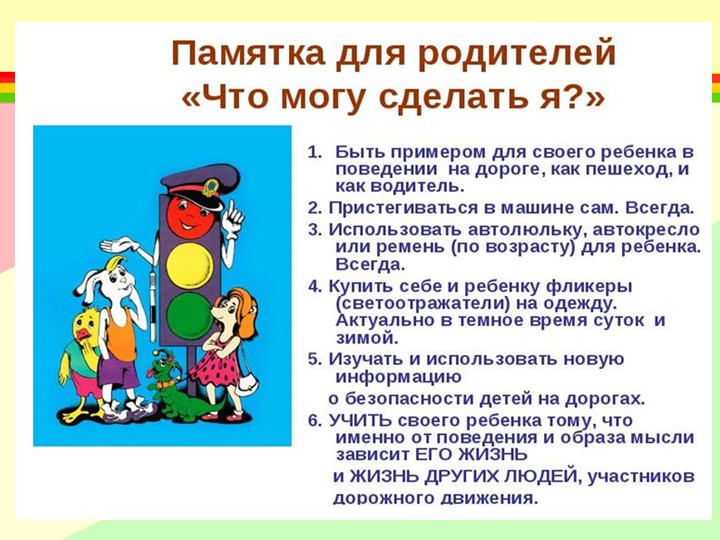 Памятка для родителей
«Что могу сделать я?»

1. Быть примером для своего ребенка в поведении на дороге, как пешеход, и как водитель.

2. Пристегиваться в машине сам. Всегда.

3. Использовать автолюльку, автокресло или ремень (по возрасту) для ребенка. Всегда.

4. Купить себе и ребенку фликеры (светоотражатели) на одежду. Актуально в темное время суток и зимой.

5. Изучать и использовать новую информацию

о безопасности детей на дорогах.

6. УЧИТЬ своего ребенка тому, что именно от поведения и образа мысли зависит ЕГО ЖИЗНЬ

и ЖИЗНЬ ДРУГИХ ЛЮДЕЙ, участников дорожного движения.